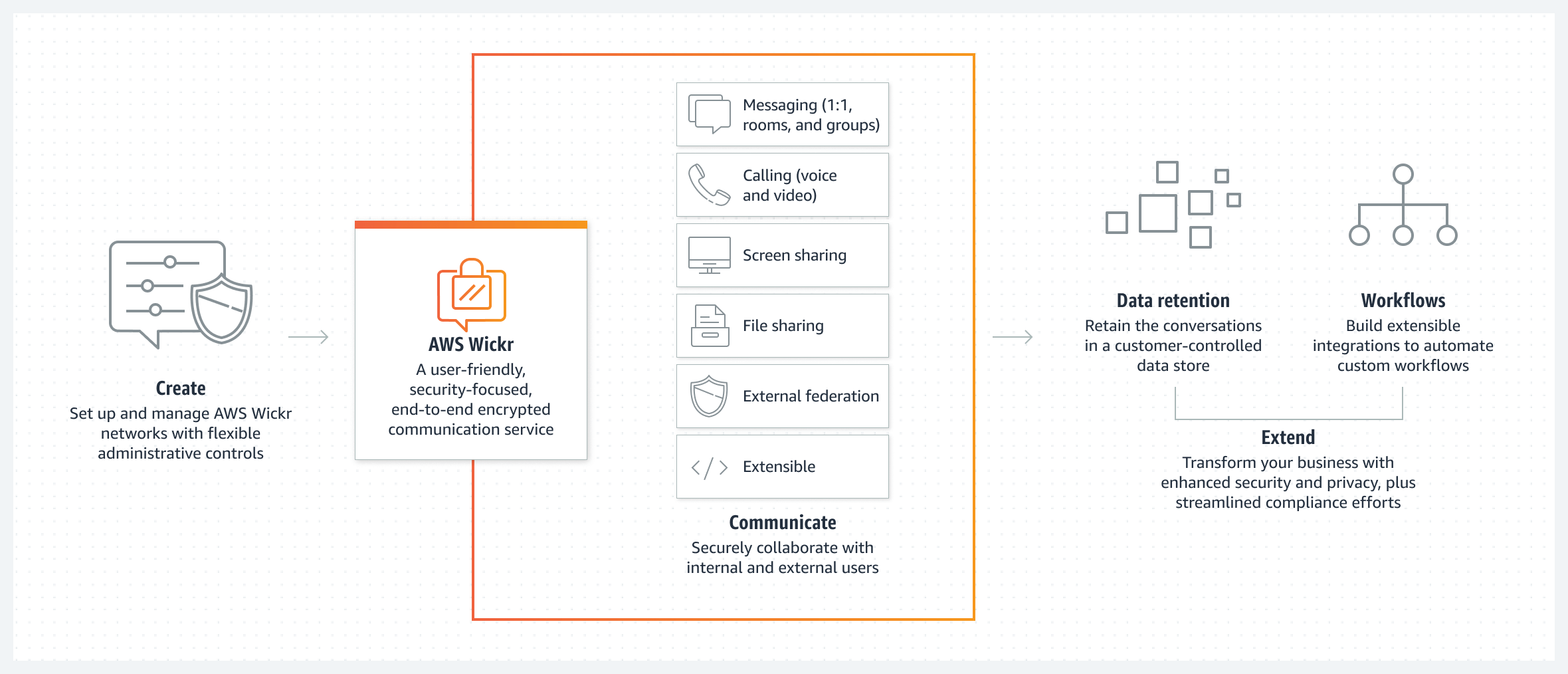 Create
Set up and manage AWS Wickr networks with flexible administrative controls

AWS Wickr
A user-friendly, security-focused, end-to-end encrypted communication service

Messaging (1:1, rooms, and groups)

Calling (voice and video)

Screen sharing

File sharing

External federation

Extensible

Communicate
Securely collaborate with internal and external users

Data retention
Retain the conversations in a customer-controlled data store

Workflows
Build extensible integrations to automate custom workflows

Extend
Transform your business with enhanced security and privacy, plus streamlined compliance efforts